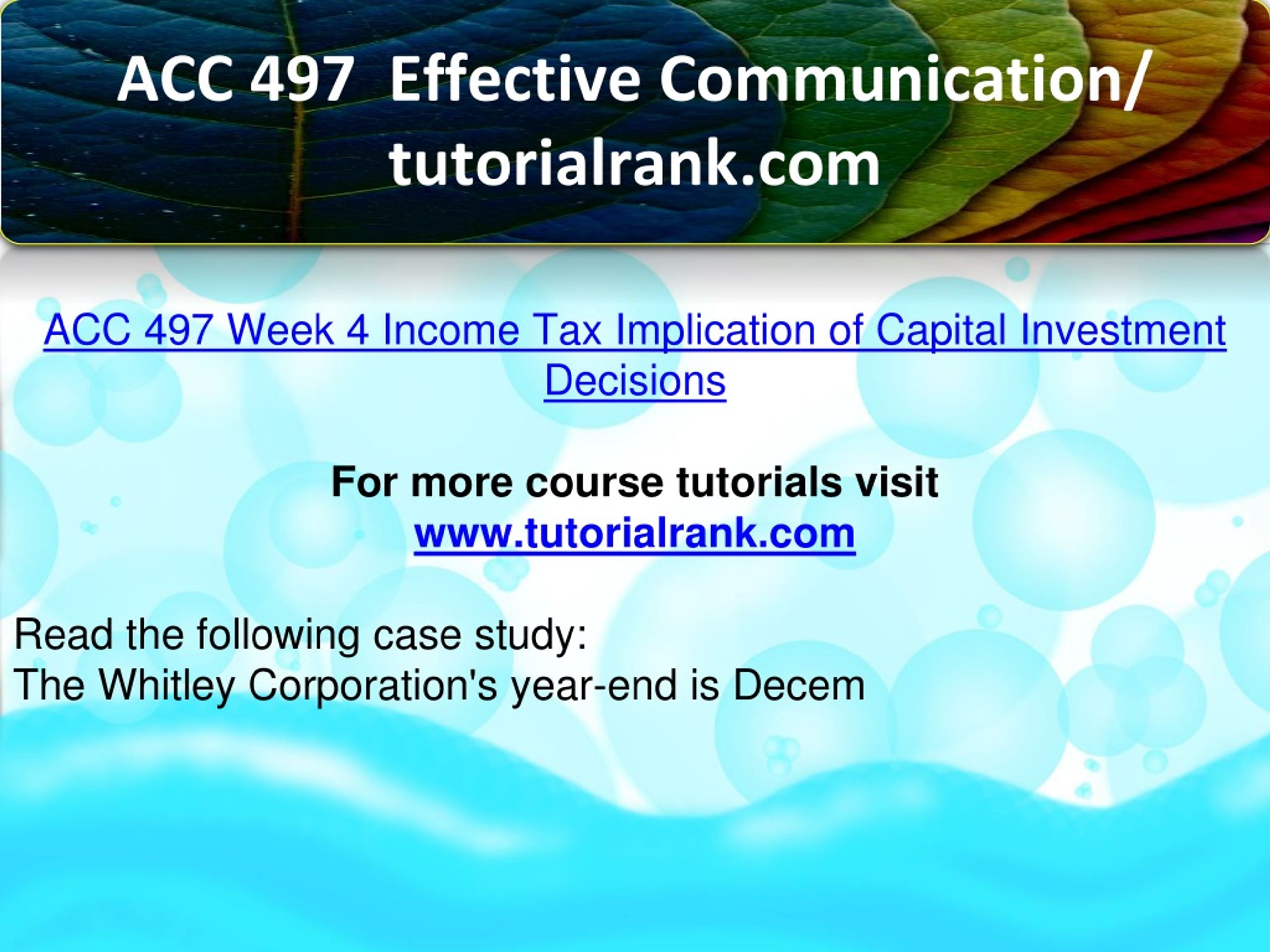 ACC 497 Effective Communication/ tutorialrank.com

ACC 497 Week 4 Income Tax Implication of Capital Investment Decisions

For more course tutorials visit
www.tutorialrank.com

Read the following case study:
The Whitley Corporation's year-end is Decem